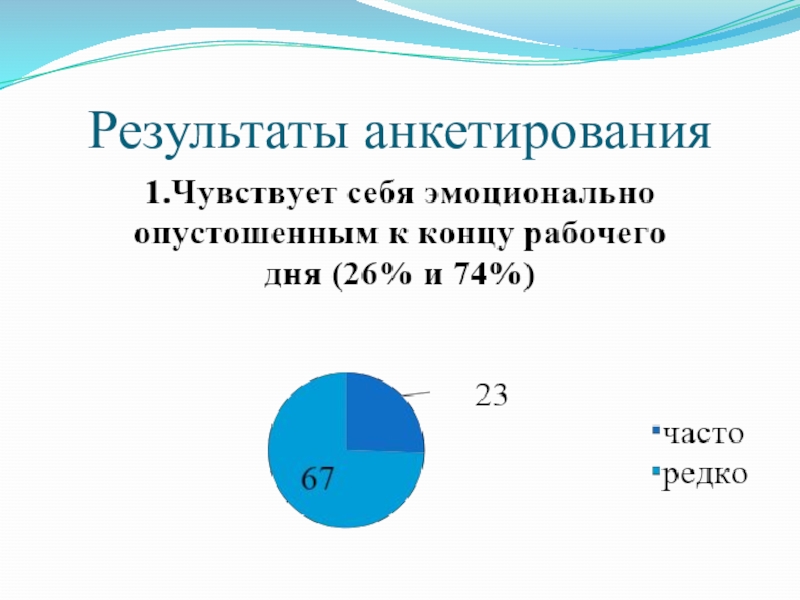 Результаты анкетирования

1.Чувствует себя эмоционально опустошенным к концу рабочего дня (26% и 74%)

23

67

часто
редко